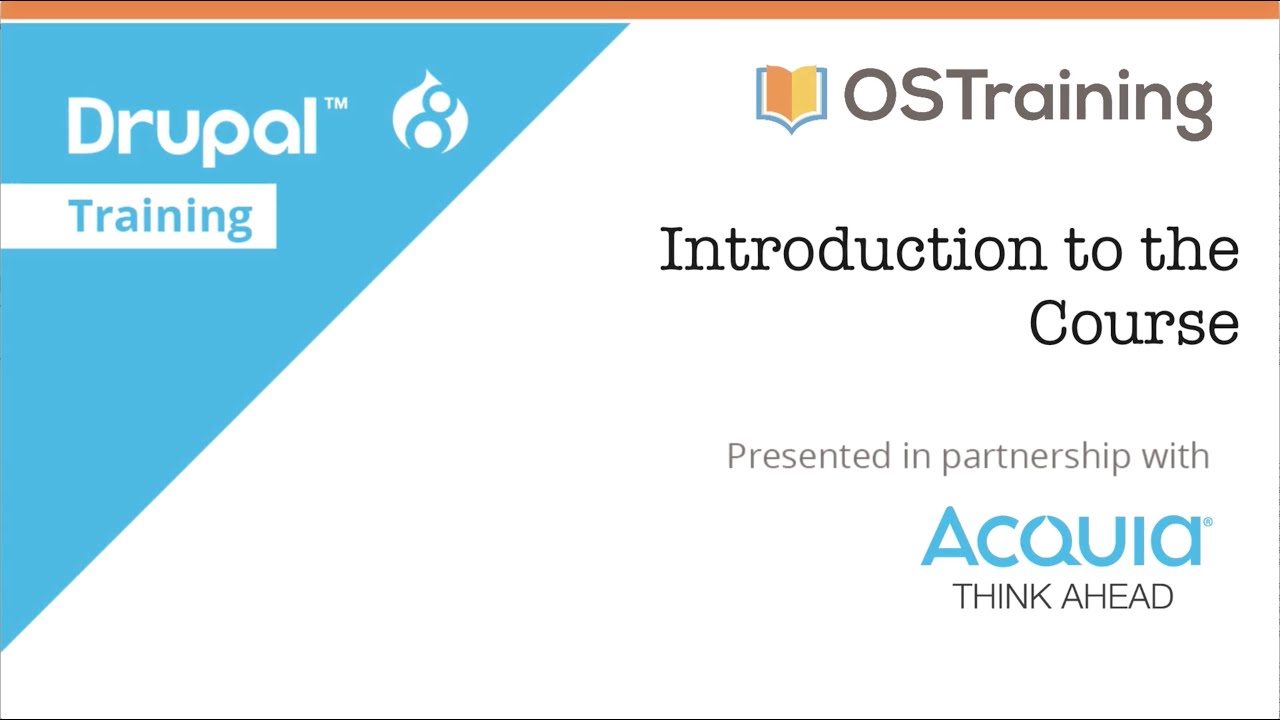 Drupal™ 8

Training

OSTraining

Introduction to the Course

Presented in partnership with

Acquia®
THINK AHEAD